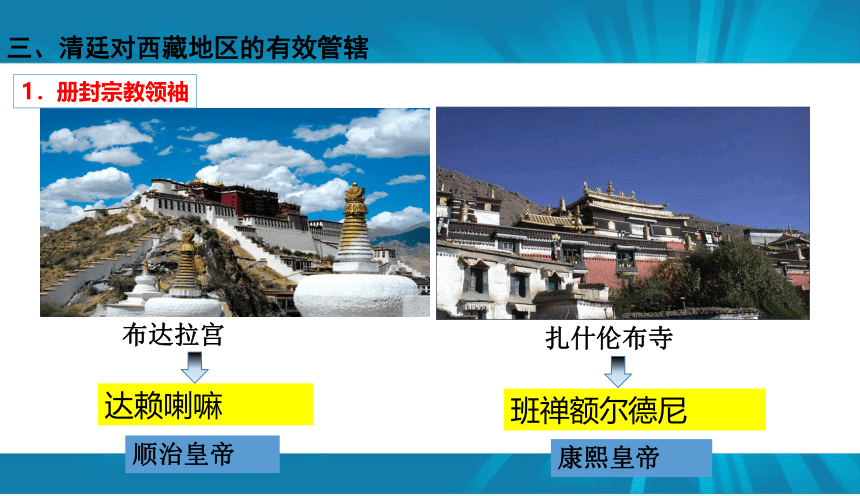 三、清廷对西藏地区的有效管辖

1．册封宗教领袖

布达拉宫

达赖喇嘛

顺治皇帝

扎什伦布寺

班禅额尔德尼

康熙皇帝